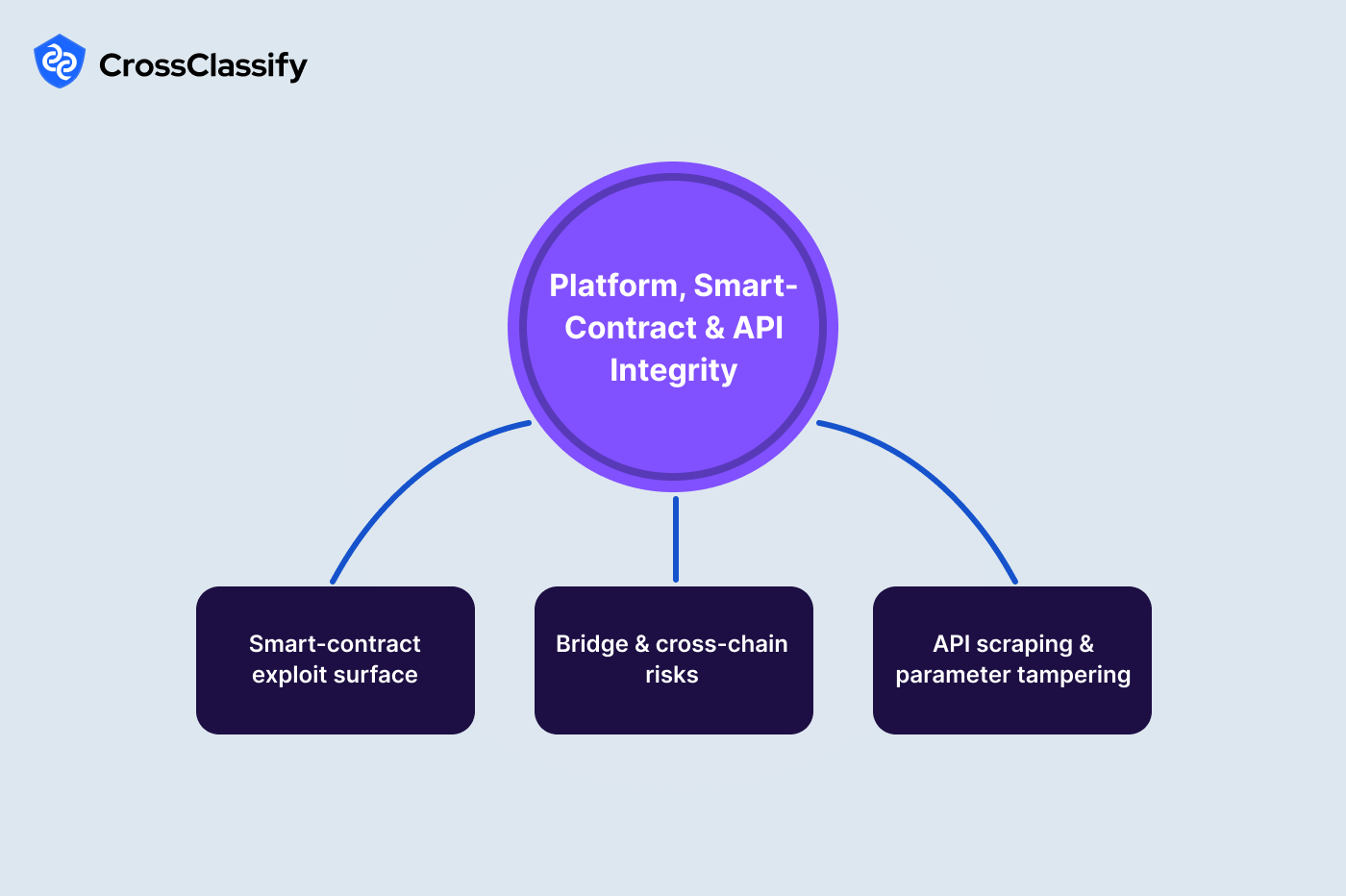 CrossClassify

Platform, Smart-Contract & API Integrity

Smart-contract exploit surface

Bridge & cross-chain risks

API scraping & parameter tampering